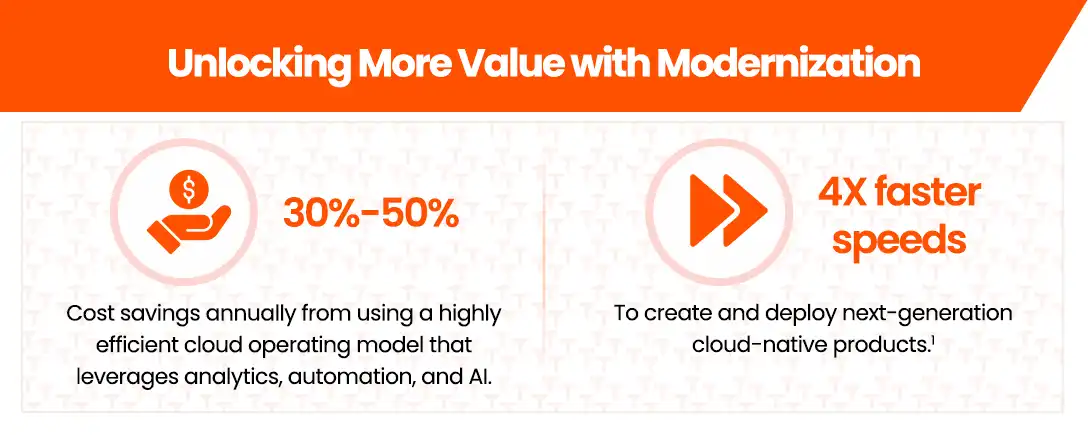 Unlocking More Value with Modernization

30%-50%

Cost savings annually from using a highly efficient cloud operating model that leverages analytics, automation, and AI.

4X faster speeds

To create and deploy next-generation cloud-native products.$^1$